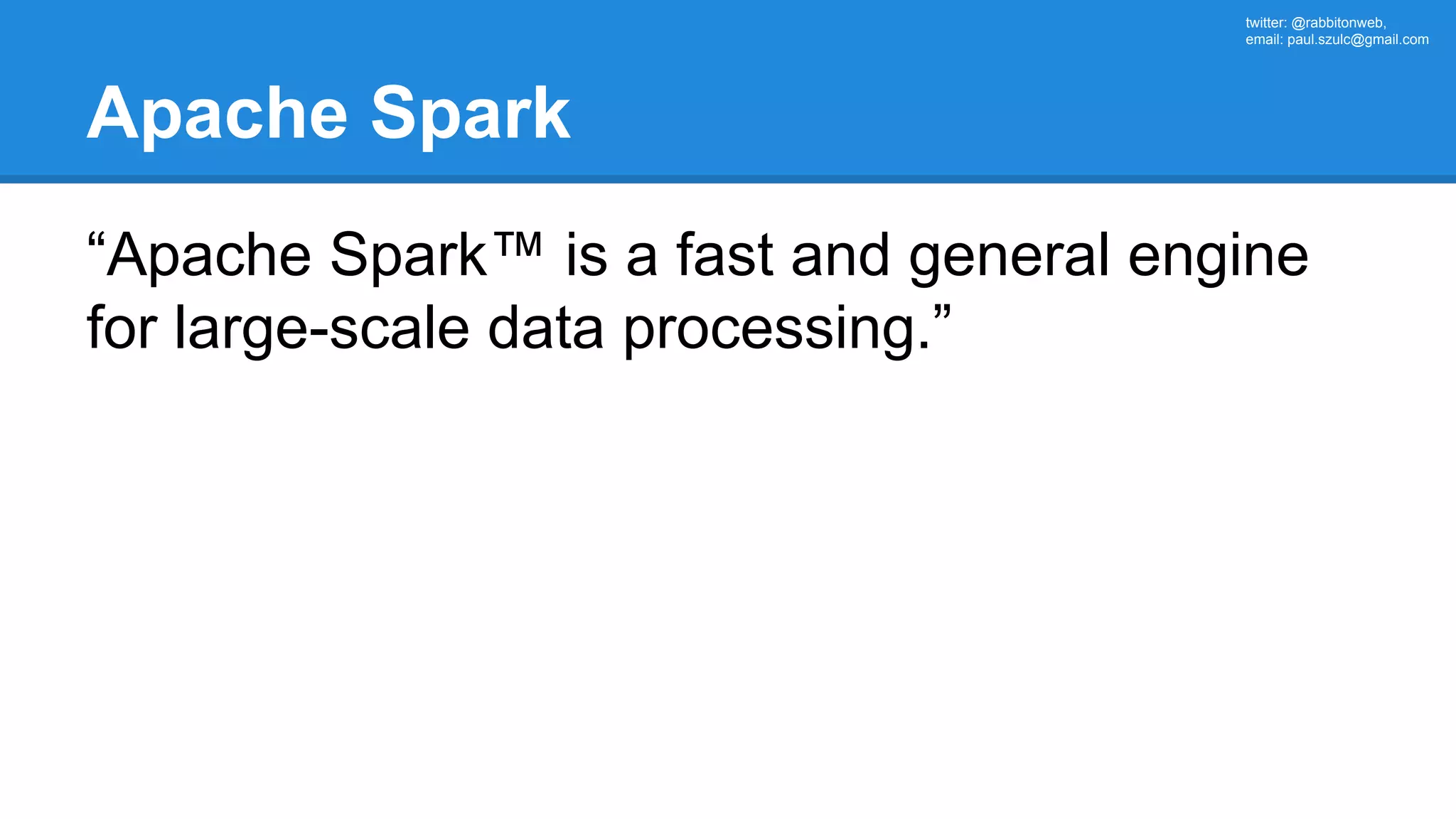 twitter: @rabbitonweb,
email: paul.szulc@gmail.com

Apache Spark

“Apache Spark™ is a fast and general engine for large-scale data processing.”